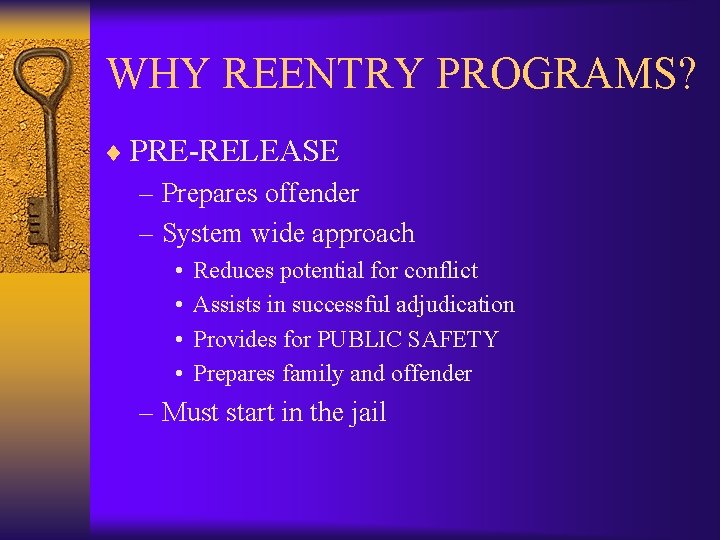 WHY REENTRY PROGRAMS?

♦ PRE-RELEASE
– Prepares offender
– System wide approach
• Reduces potential for conflict
• Assists in successful adjudication
• Provides for PUBLIC SAFETY
• Prepares family and offender
– Must start in the jail